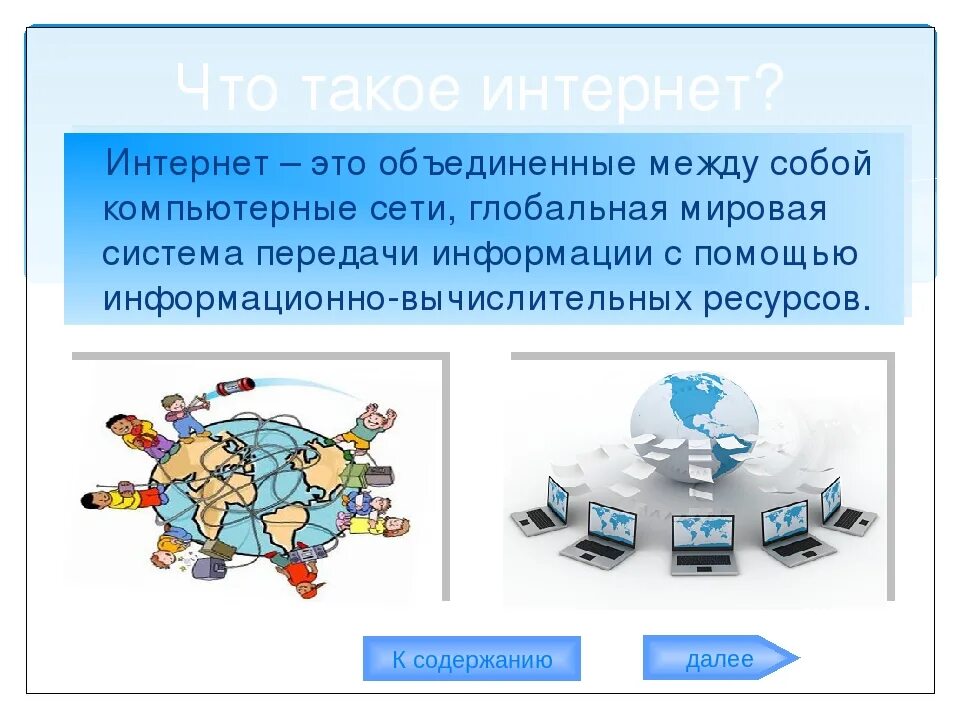 Что такое интернет?

Интернет – это объединенные между собой компьютерные сети, глобальная мировая система передачи информации с помощью информационно-вычислительных ресурсов.

К содержанию

далее